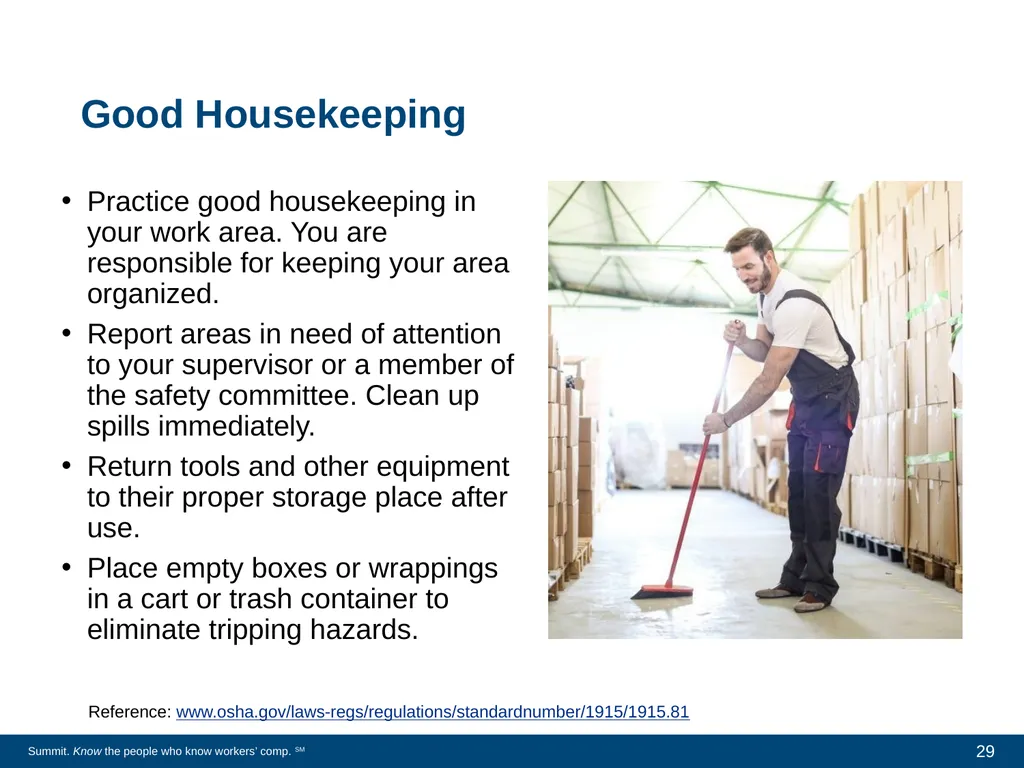 Good Housekeeping

• Practice good housekeeping in your work area. You are responsible for keeping your area organized.

• Report areas in need of attention to your supervisor or a member of the safety committee. Clean up spills immediately.

• Return tools and other equipment to their proper storage place after use.

• Place empty boxes or wrappings in a cart or trash container to eliminate tripping hazards.

Reference: www.osha.gov/laws-regs/regulations/standardnumber/1915/1915.81

Summit. Know the people who know workers' comp. SM

29